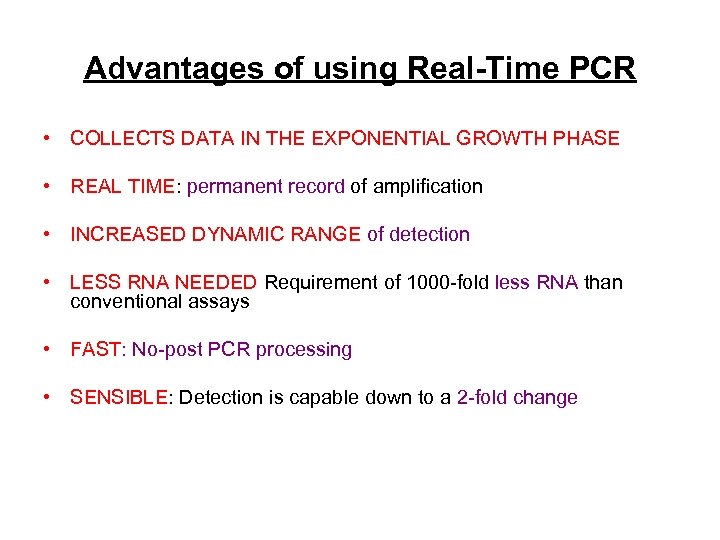 Advantages of using Real-Time PCR

• COLLECTS DATA IN THE EXPONENTIAL GROWTH PHASE

• REAL TIME: permanent record of amplification

• INCREASED DYNAMIC RANGE of detection

• LESS RNA NEEDED Requirement of 1000-fold less RNA than conventional assays

• FAST: No-post PCR processing

• SENSIBLE: Detection is capable down to a 2-fold change